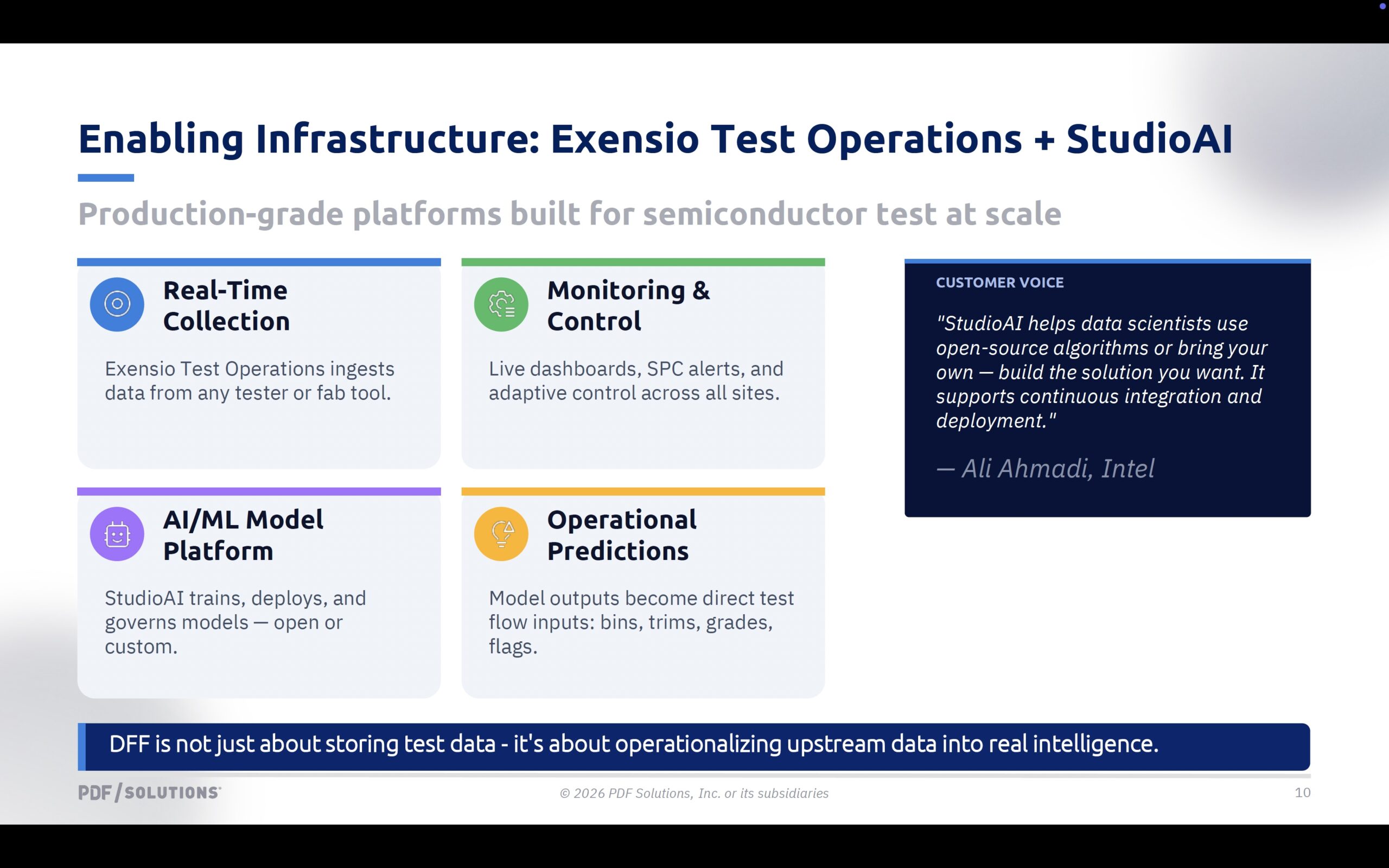 Enabling Infrastructure: Exensio Test Operations + StudioAI

Production-grade platforms built for semiconductor test at scale

Real-Time Collection

Exensio Test Operations ingests data from any tester or fab tool.

Monitoring & Control

Live dashboards, SPC alerts, and adaptive control across all sites.

AI/ML Model Platform

StudioAI trains, deploys, and governs models — open or custom.

Operational Predictions

Model outputs become direct test flow inputs: bins, trims, grades, flags.

CUSTOMER VOICE

"StudioAI helps data scientists use open-source algorithms or bring your own — build the solution you want. It supports continuous integration and deployment."

— Ali Ahmadi, Intel

DFF is not just about storing test data - it's about operationalizing upstream data into real intelligence.

PDF/SOLUTIONS

© 2026 PDF Solutions, Inc. or its subsidiaries

10